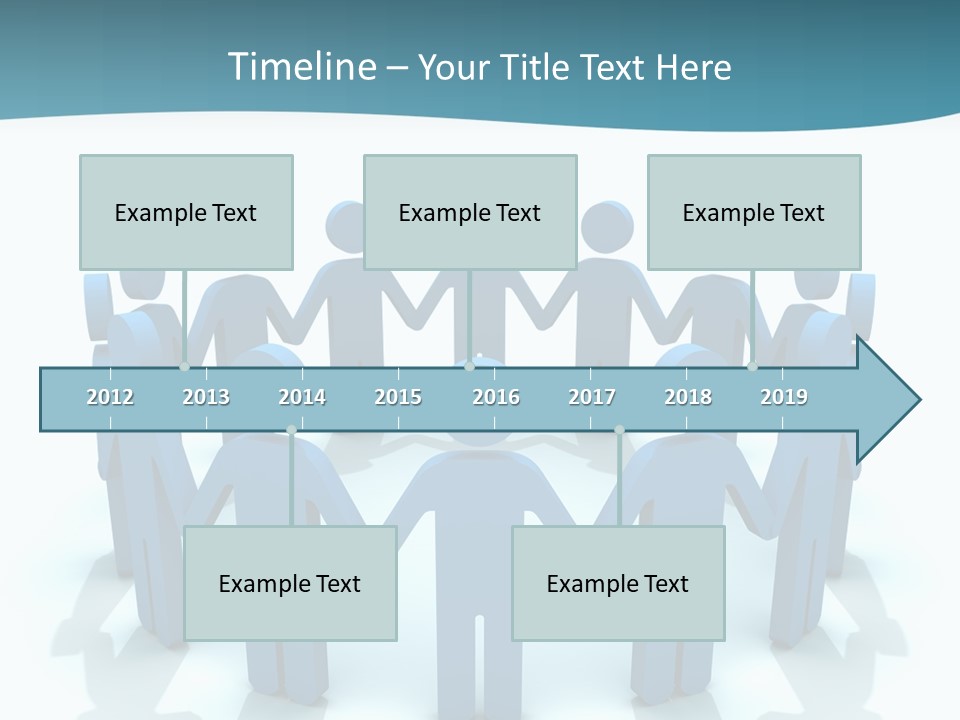 Timeline – Your Title Text Here

Example Text

Example Text

Example Text

2012 2013 2014 2015 2016 2017 2018 2019

Example Text

Example Text